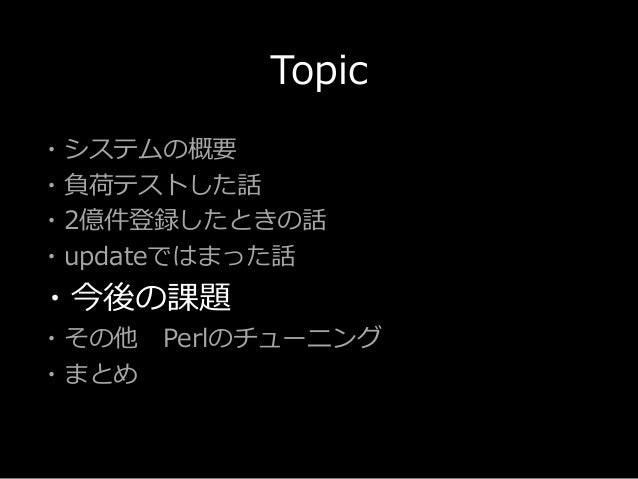 Topic

・システムの概要
・負荷テストした話
・2億件登録したときの話
・updateではまった話
・今後の課題
・その他　Perlのチューニング
・まとめ